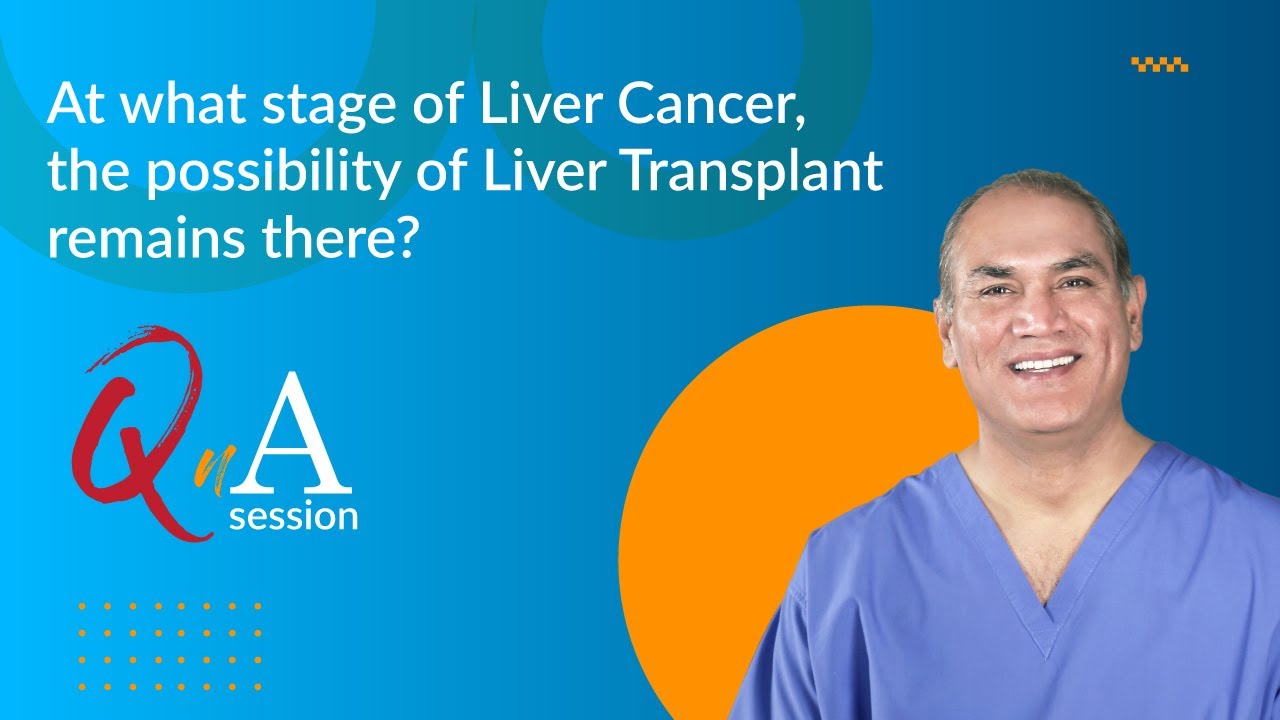 At what stage of Liver Cancer, the possibility of Liver Transplant remains there?

QnA
session